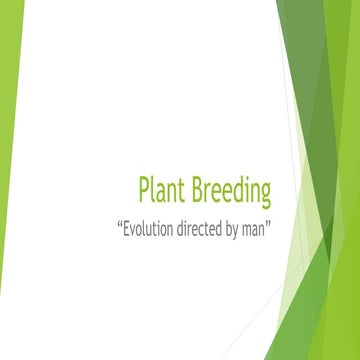 Plant Breeding

“Evolution directed by man”